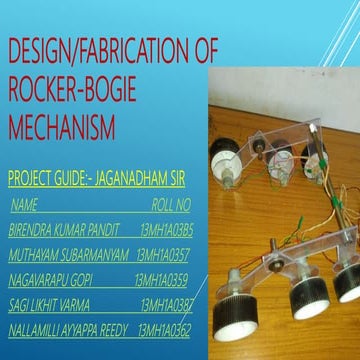 DESIGN/FABRICATION OF ROCKER-BOGIE MECHANISM

PROJECT GUIDE:- JAGANADHAM SIR

| NAME | ROLL NO |
|---|---|
| BIRENDRA KUMAR PANDIT | 13MH1A03B5 |
| MUTHAYAM SUBARMANYAM | 13MH1A0357 |
| NAGAVARAPU GOPI | 13MH1A0359 |
| SAGI LIKHIT VARMA | 13MH1A0387 |
| NALLAMILLI AYYAPPA REEDY | 13MH1A0362 |